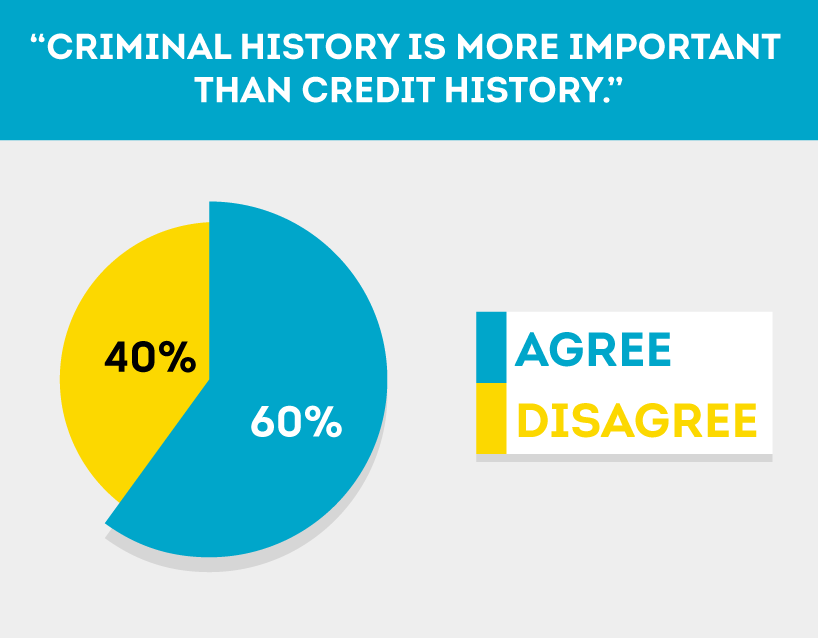 “CRIMINAL HISTORY IS MORE IMPORTANT THAN CREDIT HISTORY.”

40%

60%

AGREE

DISAGREE